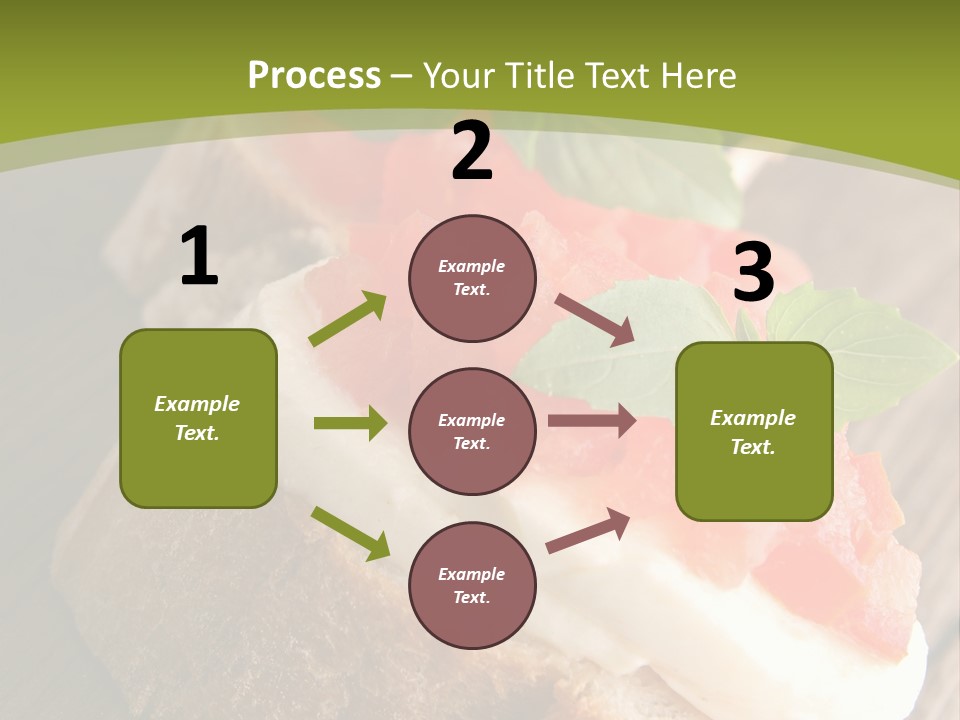 Process – Your Title Text Here

1

Example Text.

2

Example Text.

Example Text.

Example Text.

3

Example Text.